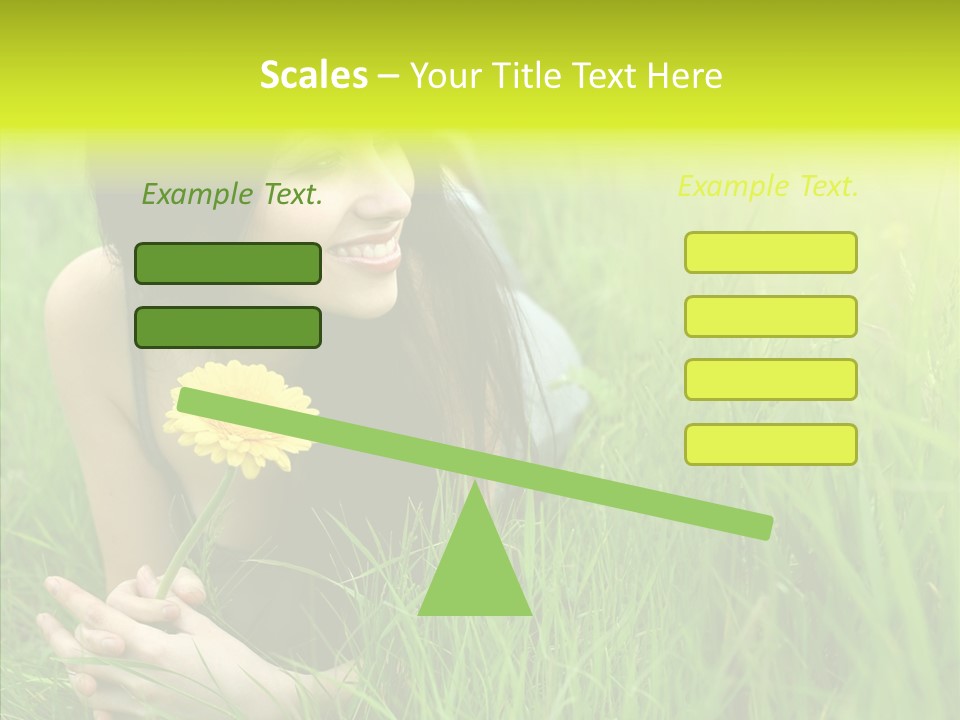 Scales – Your Title Text Here

Example Text.

Example Text.